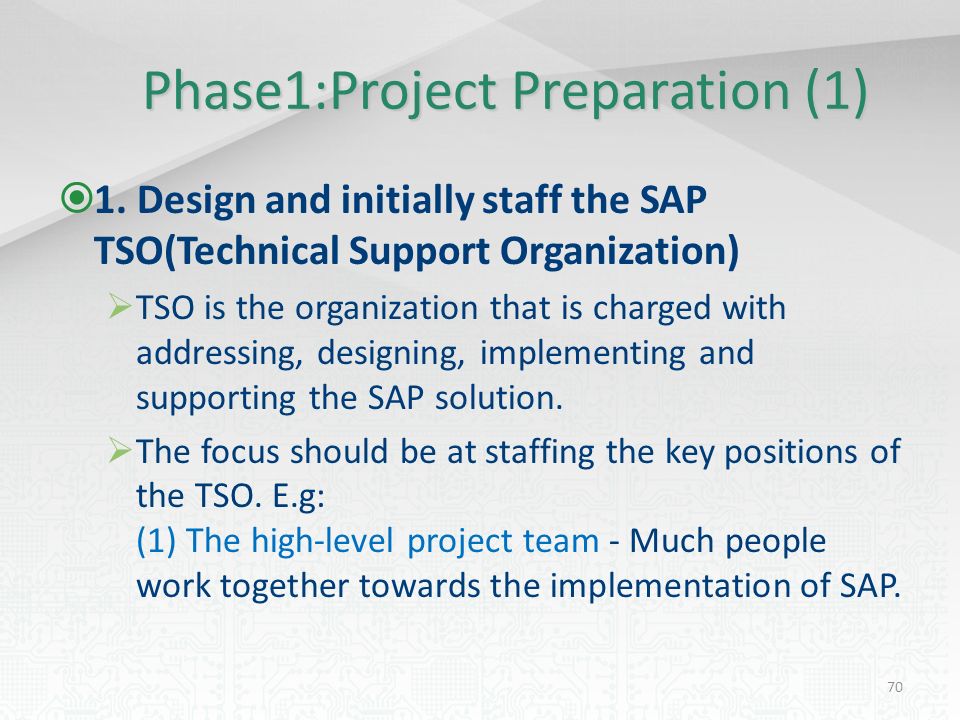 Phase1:Project Preparation (1)

1. Design and initially staff the SAP TSO(Technical Support Organization)

TSO is the organization that is charged with addressing, designing, implementing and supporting the SAP solution.

The focus should be at staffing the key positions of the TSO. E.g:
(1) The high-level project team - Much people work together towards the implementation of SAP.

70